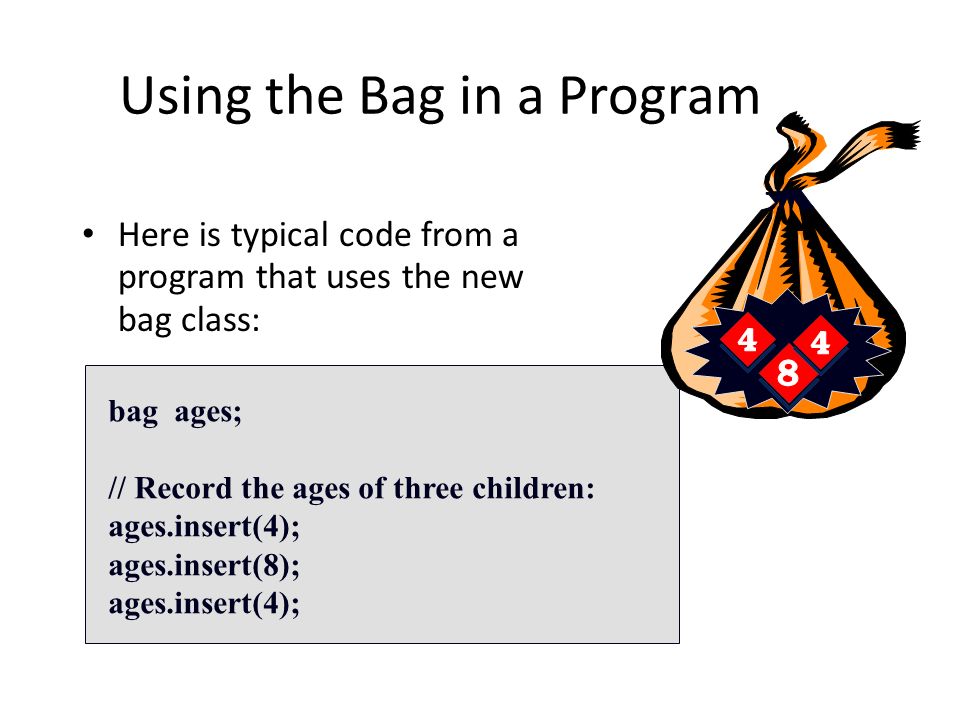 Using the Bag in a Program

• Here is typical code from a program that uses the new bag class:

4 4 8

bag ages;

// Record the ages of three children:
ages.insert(4);
ages.insert(8);
ages.insert(4);